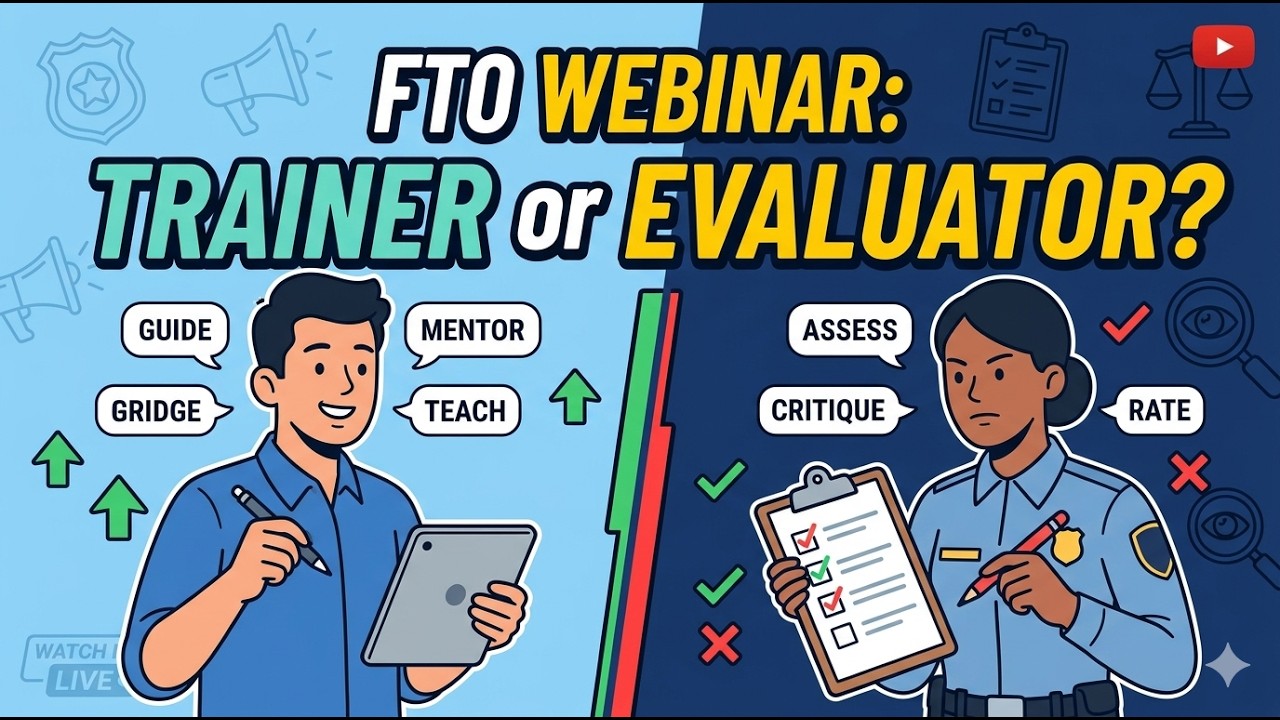 FTO WEBINAR:
TRAINER or EVALUATOR?

GUIDE

MENTOR

GRIDGE

TEACH

ASSESS

CRITIQUE

RATE

WATCH
LIVE